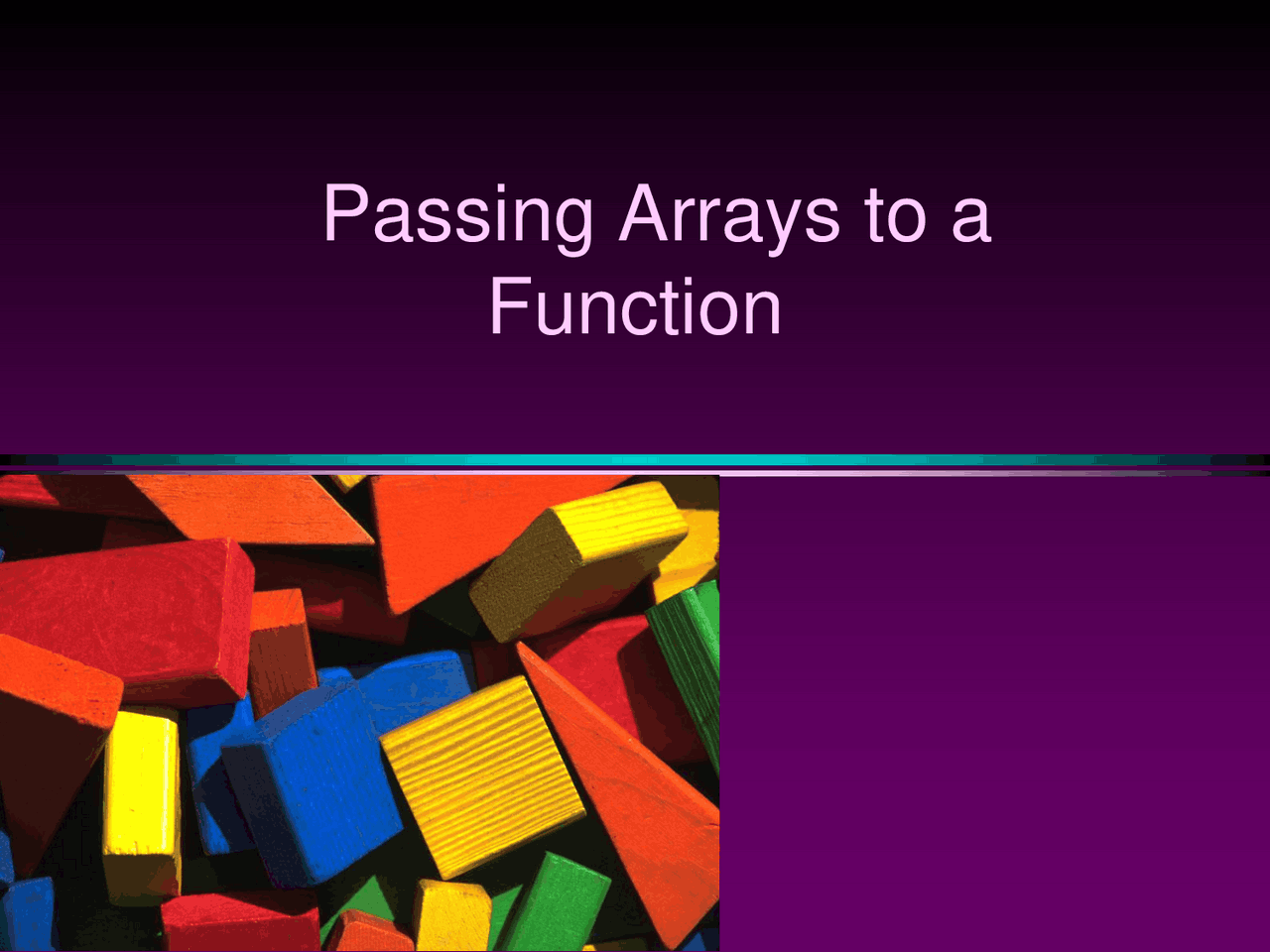 Passing Arrays to a Function